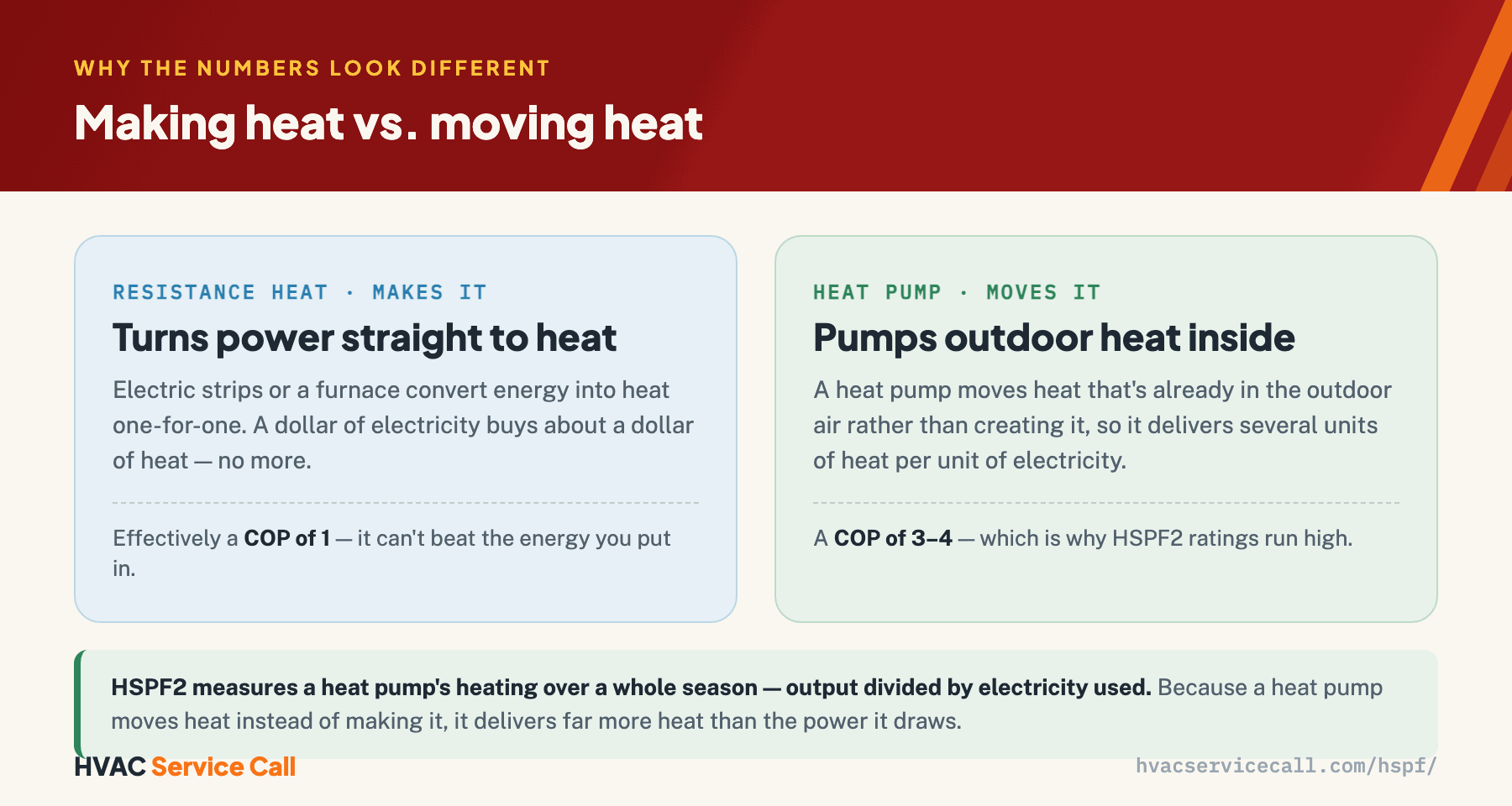 WHY THE NUMBERS LOOK DIFFERENT

Making heat vs. moving heat

RESISTANCE HEAT · MAKES IT

Turns power straight to heat

Electric strips or a furnace convert energy into heat one-for-one. A dollar of electricity buys about a dollar of heat — no more.

Effectively a COP of 1 — it can't beat the energy you put in.

HEAT PUMP · MOVES IT

Pumps outdoor heat inside

A heat pump moves heat that's already in the outdoor air rather than creating it, so it delivers several units of heat per unit of electricity.

A COP of 3–4 — which is why HSPF2 ratings run high.

HSPF2 measures a heat pump's heating over a whole season — output divided by electricity used. Because a heat pump moves heat instead of making it, it delivers far more heat than the power it draws.

HVAC Service Call

hvacservicecall.com/hspf/